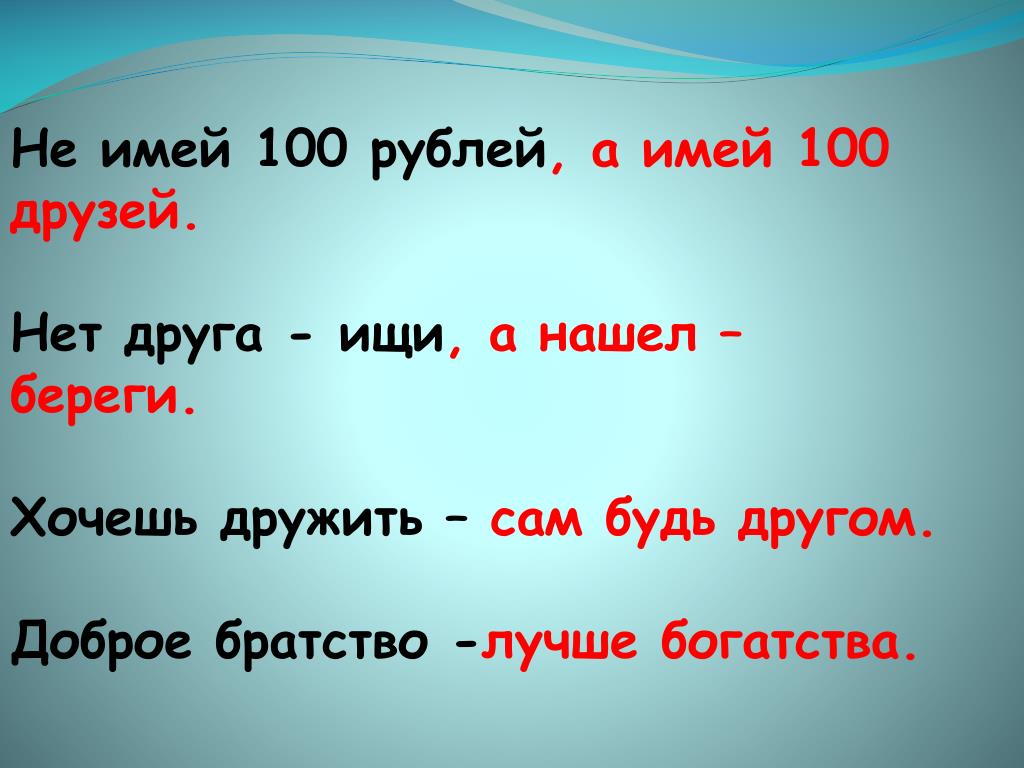 Не имей 100 рублей, а имей 100 друзей.

Нет друга - ищи, а нашел – береги.

Хочешь дружить – сам будь другом.

Доброе братство -лучше богатства.